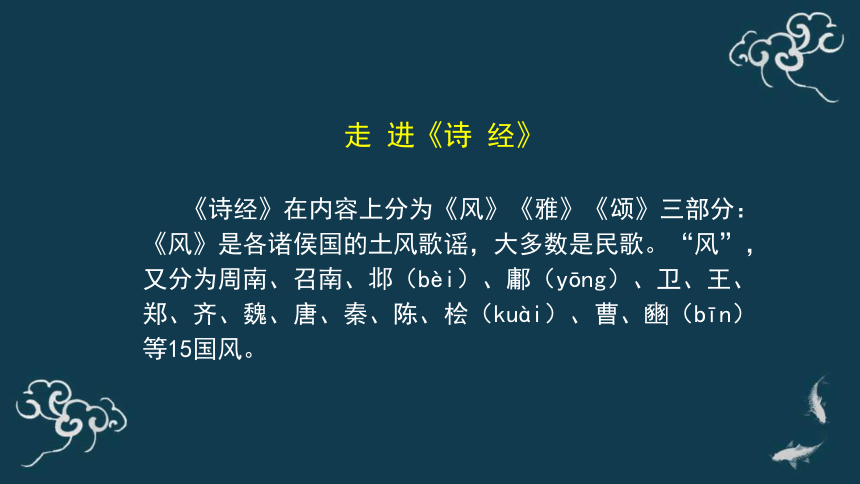 走 进《诗 经》

《诗经》在内容上分为《风》《雅》《颂》三部分：《风》是各诸侯国的土风歌谣，大多数是民歌。“风”，又分为周南、召南、邶（bèi）、鄘（yōng）、卫、王、郑、齐、魏、唐、秦、陈、桧（kuài）、曹、豳（bīn）等15国风。